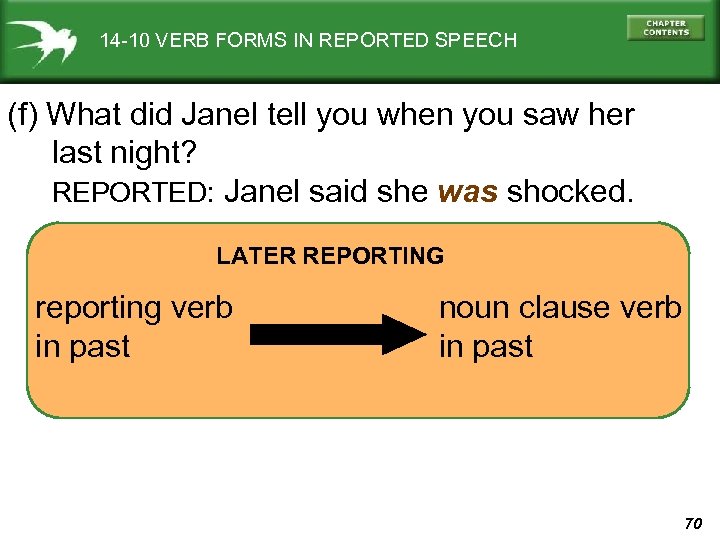 14-10 VERB FORMS IN REPORTED SPEECH

CHAPTER CONTENTS

(f) What did Janel tell you when you saw her last night?

REPORTED: Janel said she was shocked.

LATER REPORTING

reporting verb in past

noun clause verb in past

70